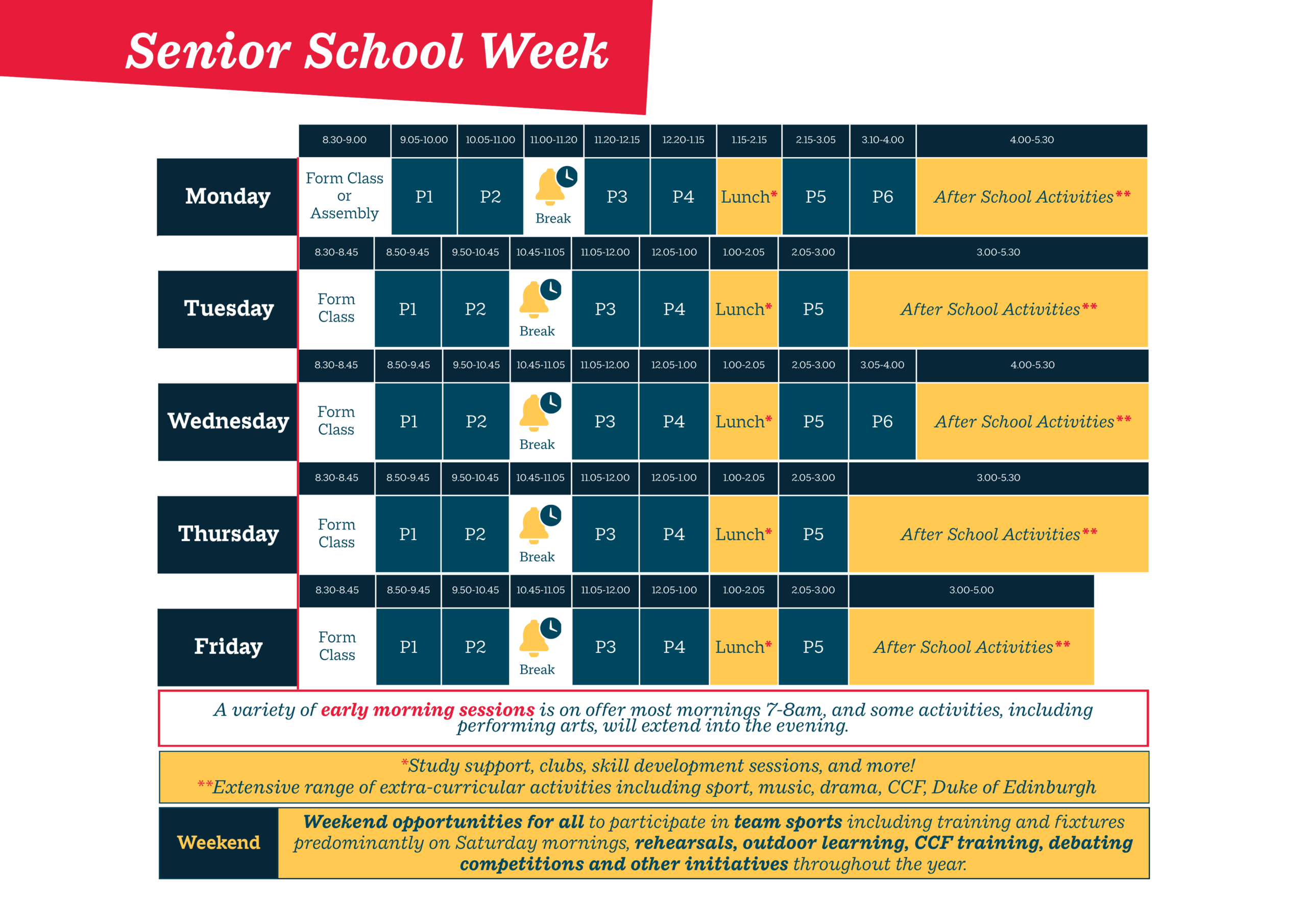 Senior School Week

| | 8.30-9.00 | 9.05-10.00 | 10.05-11.00 | 11.00-11.20 | 11.20-12.15 | 12.20-1.15 | 1.15-2.15 | 2.15-3.05 | 3.10-4.00 | 4.00-5.30 |
|---|---|---|---|---|---|---|---|---|---|---|
| Monday | Form Class or Assembly | P1 | P2 | Break | P3 | P4 | Lunch* | P5 | P6 | After School Activities** |

| | 8.30-8.45 | 8.50-9.45 | 9.50-10.45 | 10.45-11.05 | 11.05-12.00 | 12.05-1.00 | 1.00-2.05 | 2.05-3.00 | 3.00-5.30 |
|---|---|---|---|---|---|---|---|---|---|
| Tuesday | Form Class | P1 | P2 | Break | P3 | P4 | Lunch* | P5 | After School Activities** |

| | 8.30-8.45 | 8.50-9.45 | 9.50-10.45 | 10.45-11.05 | 11.05-12.00 | 12.05-1.00 | 1.00-2.05 | 2.05-3.00 | 3.05-4.00 | 4.00-5.30 |
|---|---|---|---|---|---|---|---|---|---|---|
| Wednesday | Form Class | P1 | P2 | Break | P3 | P4 | Lunch* | P5 | P6 | After School Activities** |

| | 8.30-8.45 | 8.50-9.45 | 9.50-10.45 | 10.45-11.05 | 11.05-12.00 | 12.05-1.00 | 1.00-2.05 | 2.05-3.00 | 3.00-5.30 |
|---|---|---|---|---|---|---|---|---|---|
| Thursday | Form Class | P1 | P2 | Break | P3 | P4 | Lunch* | P5 | After School Activities** |

| | 8.30-8.45 | 8.50-9.45 | 9.50-10.45 | 10.45-11.05 | 11.05-12.00 | 12.05-1.00 | 1.00-2.05 | 2.05-3.00 | 3.00-5.00 |
|---|---|---|---|---|---|---|---|---|---|
| Friday | Form Class | P1 | P2 | Break | P3 | P4 | Lunch* | P5 | After School Activities** |

A variety of early morning sessions is on offer most mornings 7-8am, and some activities, including performing arts, will extend into the evening.

*Study support, clubs, skill development sessions, and more!
**Extensive range of extra-curricular activities including sport, music, drama, CCF, Duke of Edinburgh

Weekend

Weekend opportunities for all to participate in team sports including training and fixtures predominantly on Saturday mornings, rehearsals, outdoor learning, CCF training, debating competitions and other initiatives throughout the year.